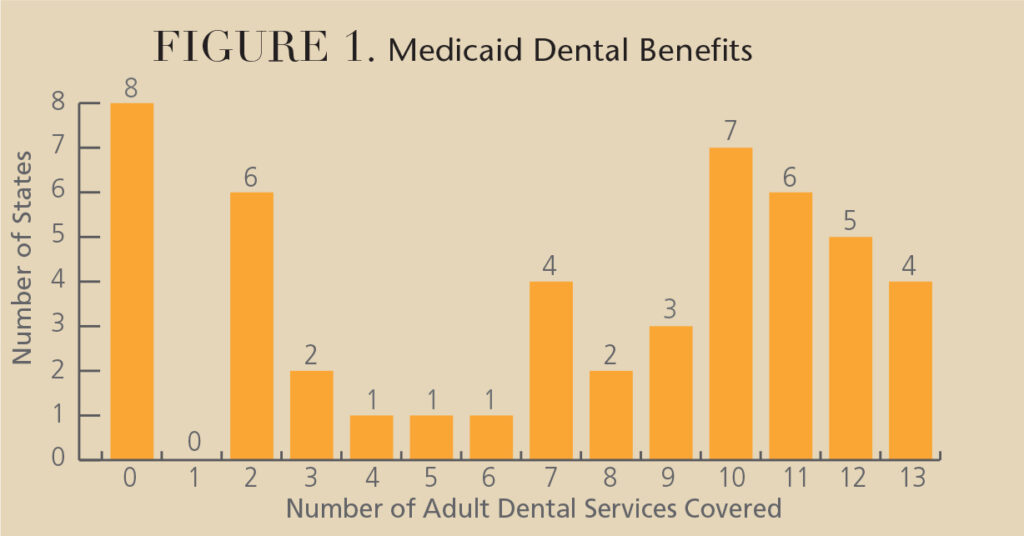 FIGURE 1. Medicaid Dental Benefits

Number of States

8
7
6
5
4
3
2
1
0

8 0 6 2 1 1 1 4 2 3 7 6 5 4

0 1 2 3 4 5 6 7 8 9 10 11 12 13

Number of Adult Dental Services Covered